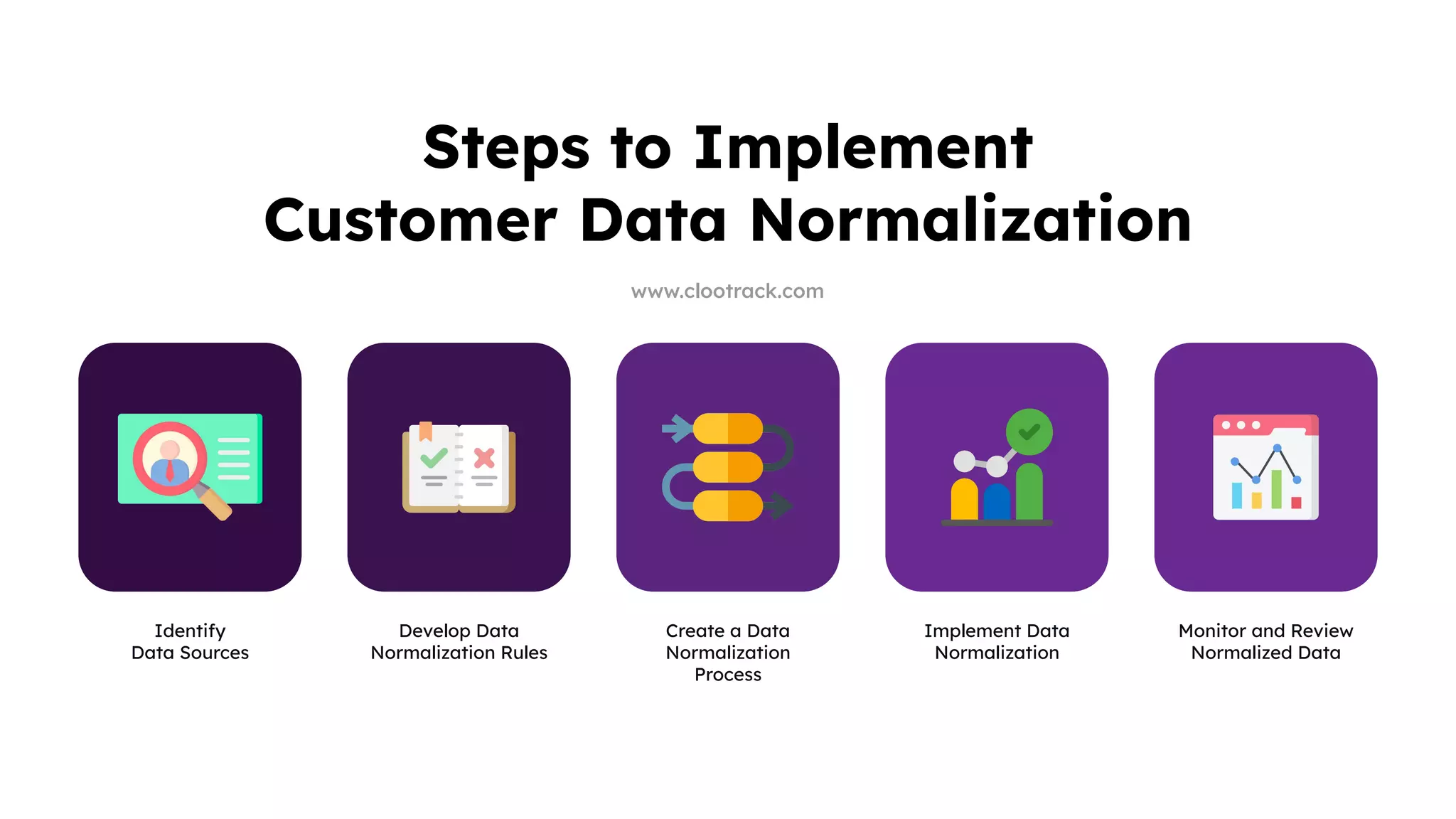 Steps to Implement
Customer Data Normalization

www.clootrack.com

Identify
Data Sources

Develop Data
Normalization Rules

Create a Data
Normalization
Process

Implement Data
Normalization

Monitor and Review
Normalized Data